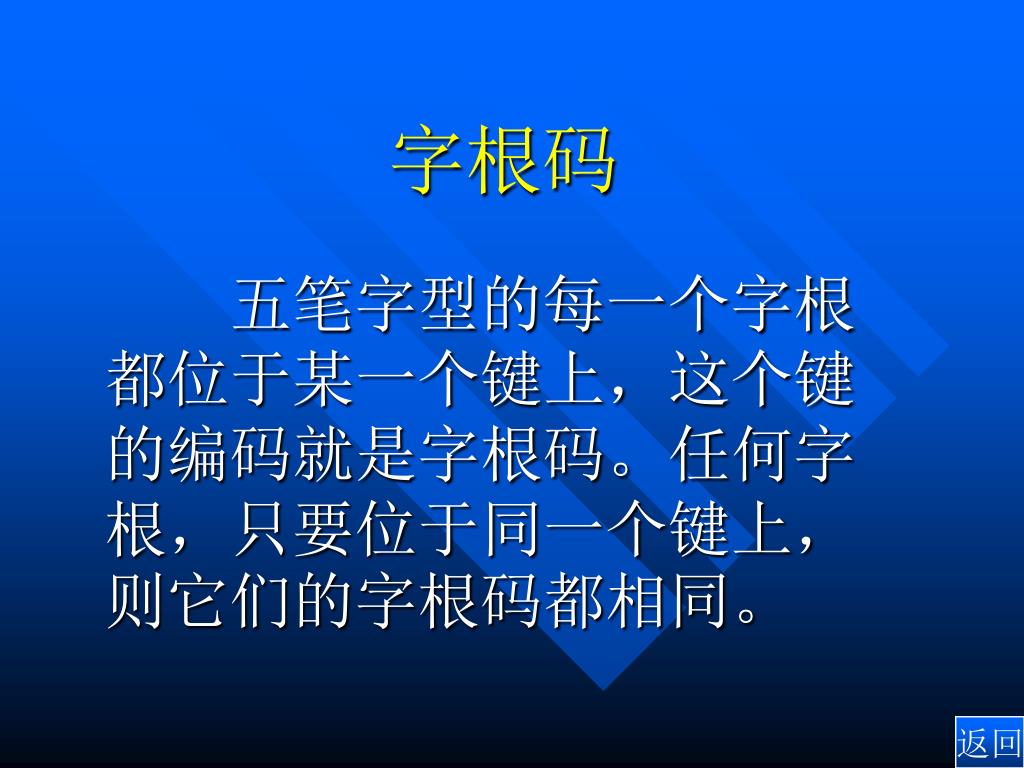 字根码

五笔字型的每一个字根都位于某一个键上，这个键的编码就是字根码。任何字根，只要位于同一个键上，则它们的字根码都相同。

返回